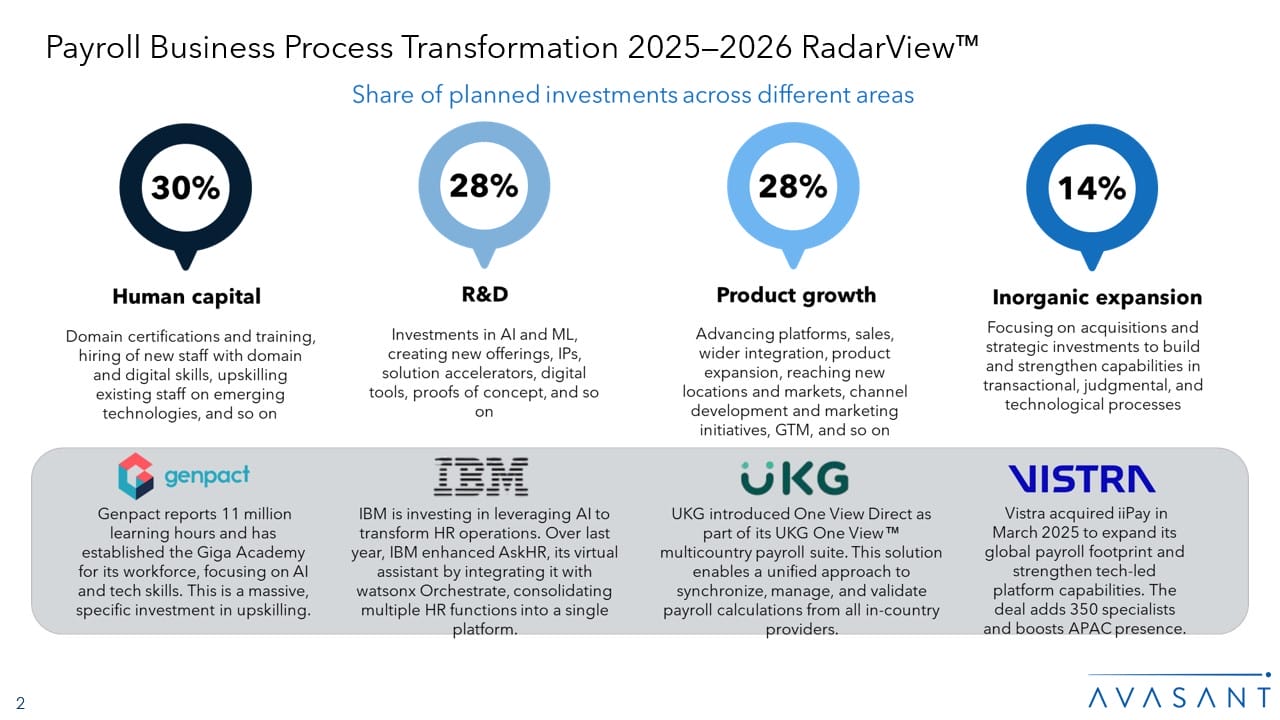 Payroll Business Process Transformation 2025–2026 RadarView™

Share of planned investments across different areas

30%

Human capital

Domain certifications and training, hiring of new staff with domain and digital skills, upskilling existing staff on emerging technologies, and so on

28%

R&D

Investments in AI and ML, creating new offerings, IPs, solution accelerators, digital tools, proofs of concept, and so on

28%

Product growth

Advancing platforms, sales, wider integration, product expansion, reaching new locations and markets, channel development and marketing initiatives, GTM, and so on

14%

Inorganic expansion

Focusing on acquisitions and strategic investments to build and strengthen capabilities in transactional, judgmental, and technological processes

genpact

Genpact reports 11 million learning hours and has established the Giga Academy for its workforce, focusing on AI and tech skills. This is a massive, specific investment in upskilling.

IBM

IBM is investing in leveraging AI to transform HR operations. Over last year, IBM enhanced AskHR, its virtual assistant by integrating it with watsonx Orchestrate, consolidating multiple HR functions into a single platform.

UKG

UKG introduced One View Direct as part of its UKG One View™ multicountry payroll suite. This solution enables a unified approach to synchronize, manage, and validate payroll calculations from all in-country providers.

VISTRA

Vistra acquired iiPay in March 2025 to expand its global payroll footprint and strengthen tech-led platform capabilities. The deal adds 350 specialists and boosts APAC presence.

2

AVASANT